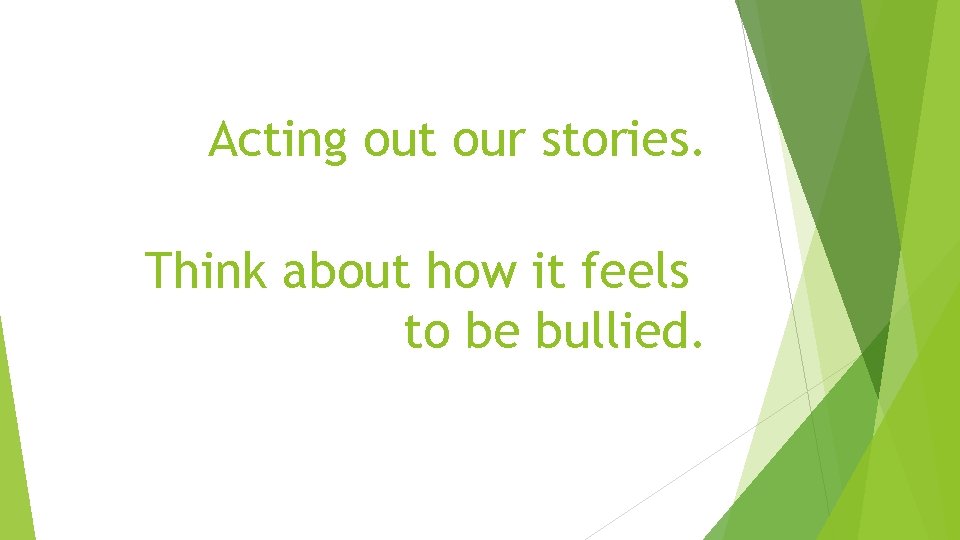 Acting out our stories.

Think about how it feels to be bullied.